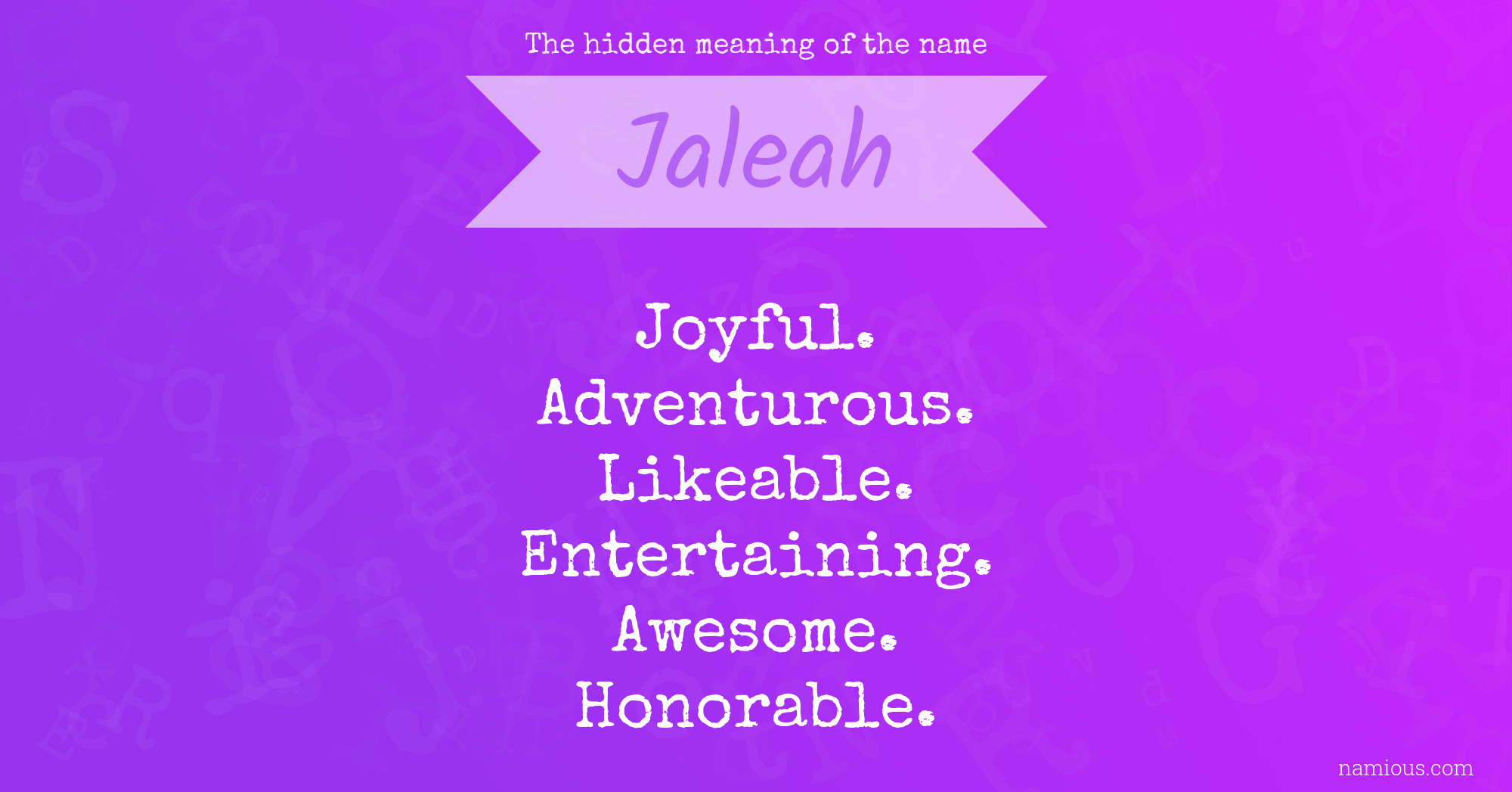 The hidden meaning of the name

Jaleah

Joyful.
Adventurous.
Likeable.
Entertaining.
Awesome.
Honorable.

namious.com